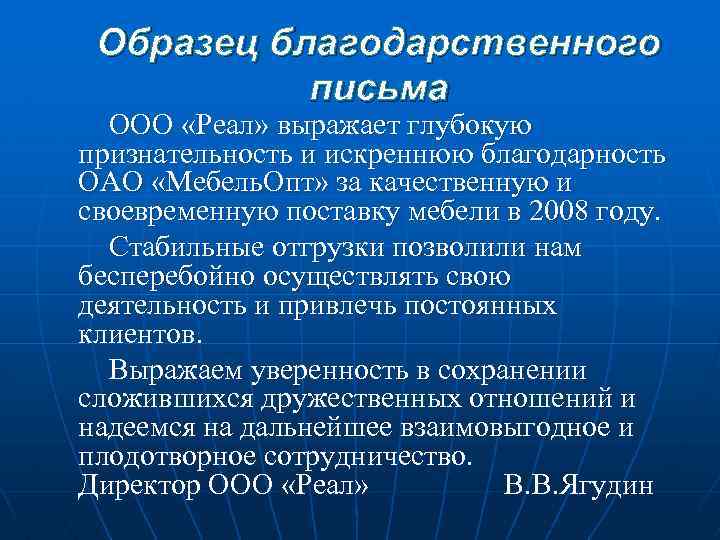 Образец благодарственного письма

ООО «Реал» выражает глубокую признательность и искреннюю благодарность ОАО «МебельОпт» за качественную и своевременную поставку мебели в 2008 году.

Стабильные отгрузки позволили нам бесперебойно осуществлять свою деятельность и привлечь постоянных клиентов.

Выражаем уверенность в сохранении сложившихся дружественных отношений и надеемся на дальнейшее взаимовыгодное и плодотворное сотрудничество.

Директор ООО «Реал» В.В.Ягудин